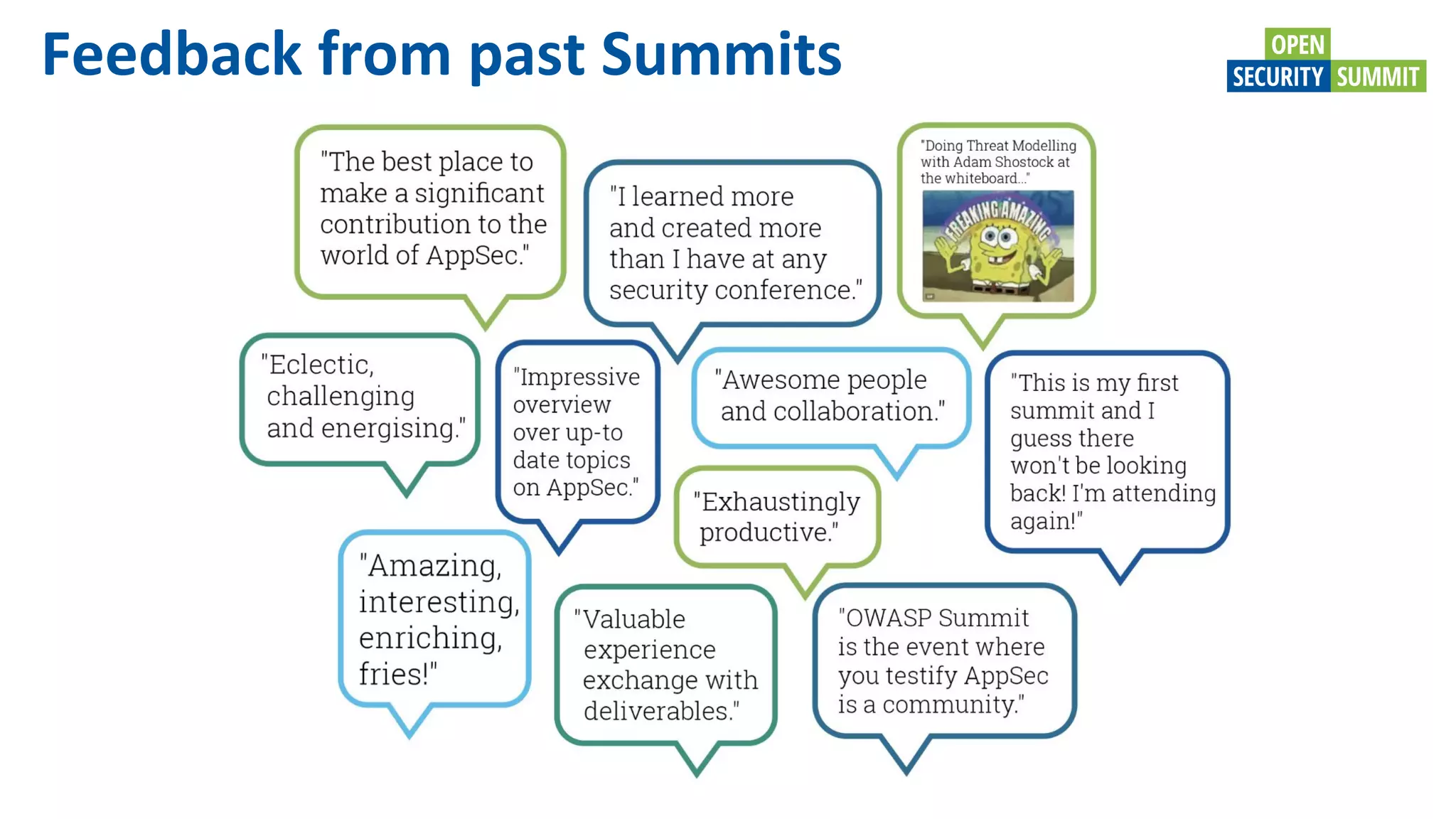 Feedback from past Summits

OPEN
SECURITY SUMMIT

"The best place to make a significant contribution to the world of AppSec."

"I learned more and created more than I have at any security conference."

"Doing Threat Modelling with Adam Shostock at the whiteboard..."

FREAKING AMAZING

"Eclectic, challenging and energising."

"Impressive overview over up-to date topics on AppSec."

"Awesome people and collaboration."

"This is my first summit and I guess there won't be looking back! I'm attending again!"

"Exhaustingly productive."

"Amazing, interesting, enriching, fries!"

"Valuable experience exchange with deliverables."

"OWASP Summit is the event where you testify AppSec is a community."